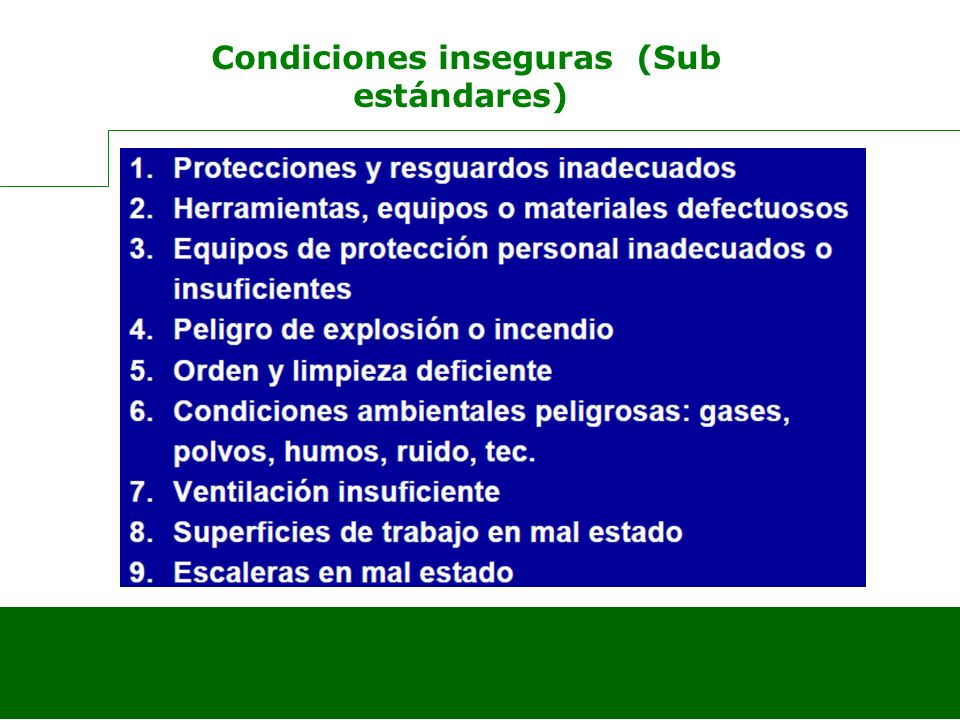 Condiciones inseguras (Sub estándares)

1. Protecciones y resguardos inadecuados
2. Herramientas, equipos o materiales defectuosos
3. Equipos de protección personal inadecuados o insuficientes
4. Peligro de explosión o incendio
5. Orden y limpieza deficiente
6. Condiciones ambientales peligrosas: gases, polvos, humos, ruido, tec.
7. Ventilación insuficiente
8. Superficies de trabajo en mal estado
9. Escaleras en mal estado